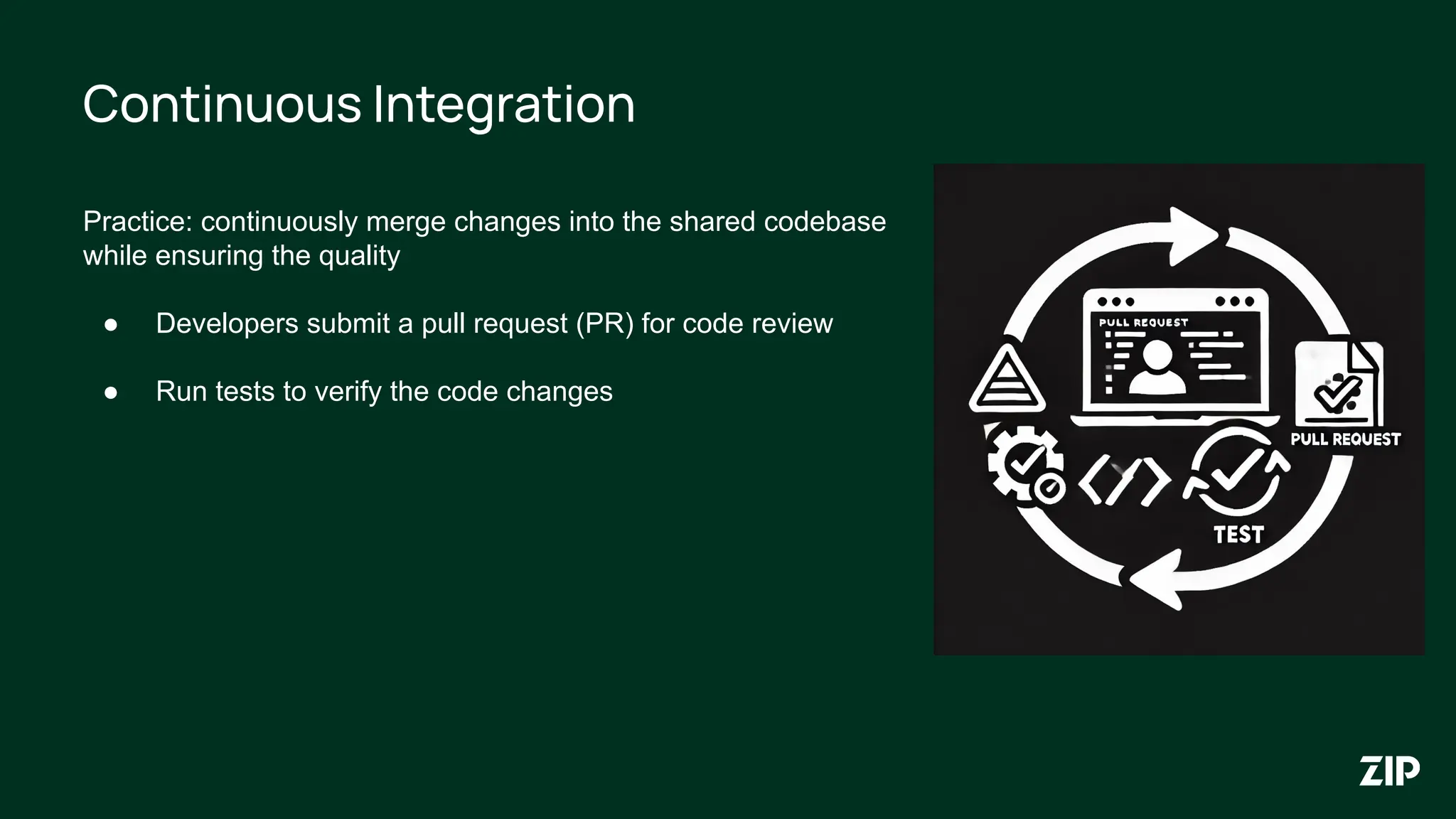 Continuous Integration

Practice: continuously merge changes into the shared codebase while ensuring the quality

● Developers submit a pull request (PR) for code review

● Run tests to verify the code changes

PULL REQUEST

PULL REQUEST

TEST

ZIP